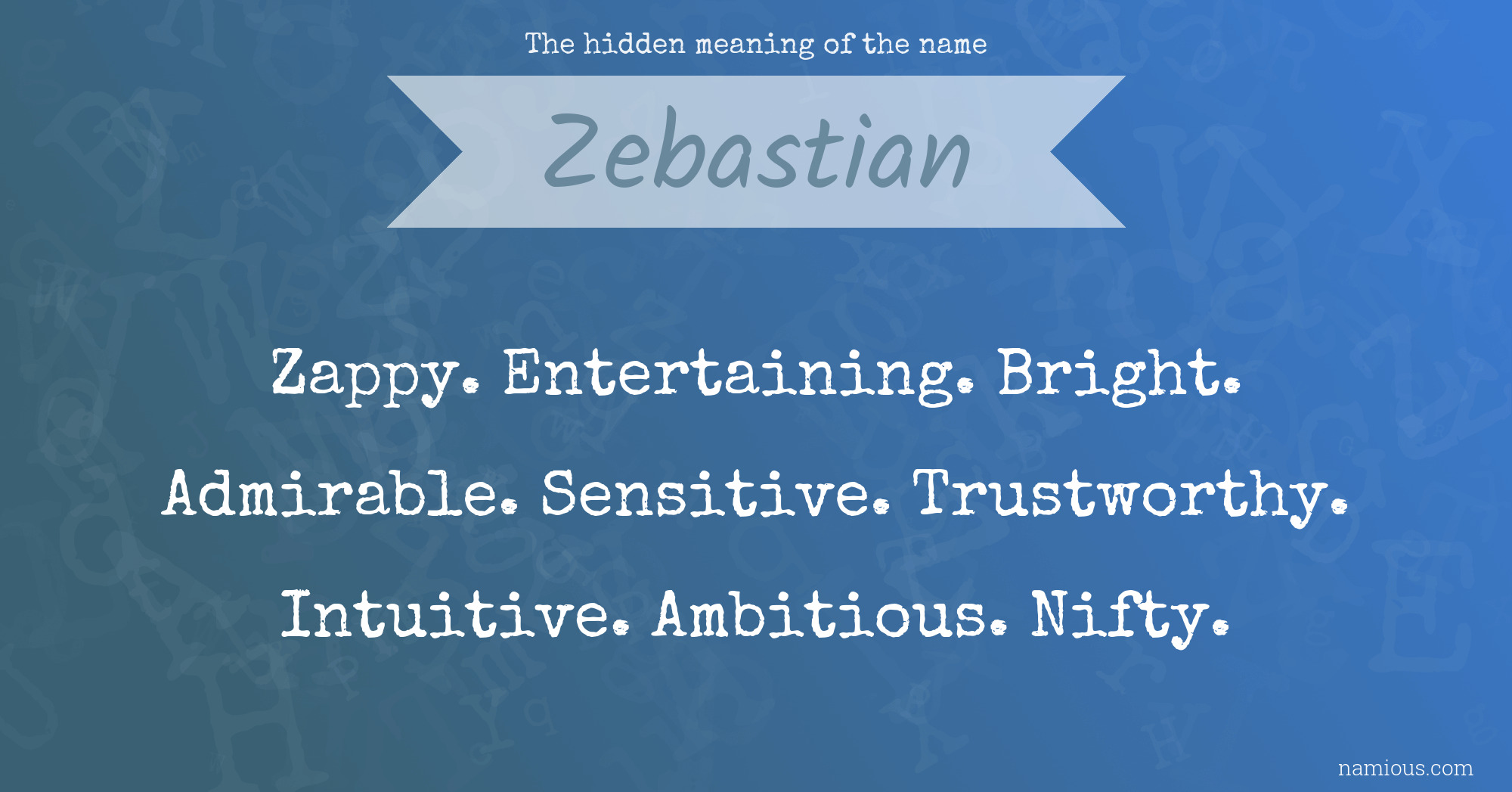 The hidden meaning of the name

Zebastian

Zappy. Entertaining. Bright. Admirable. Sensitive. Trustworthy. Intuitive. Ambitious. Nifty.

namious.com